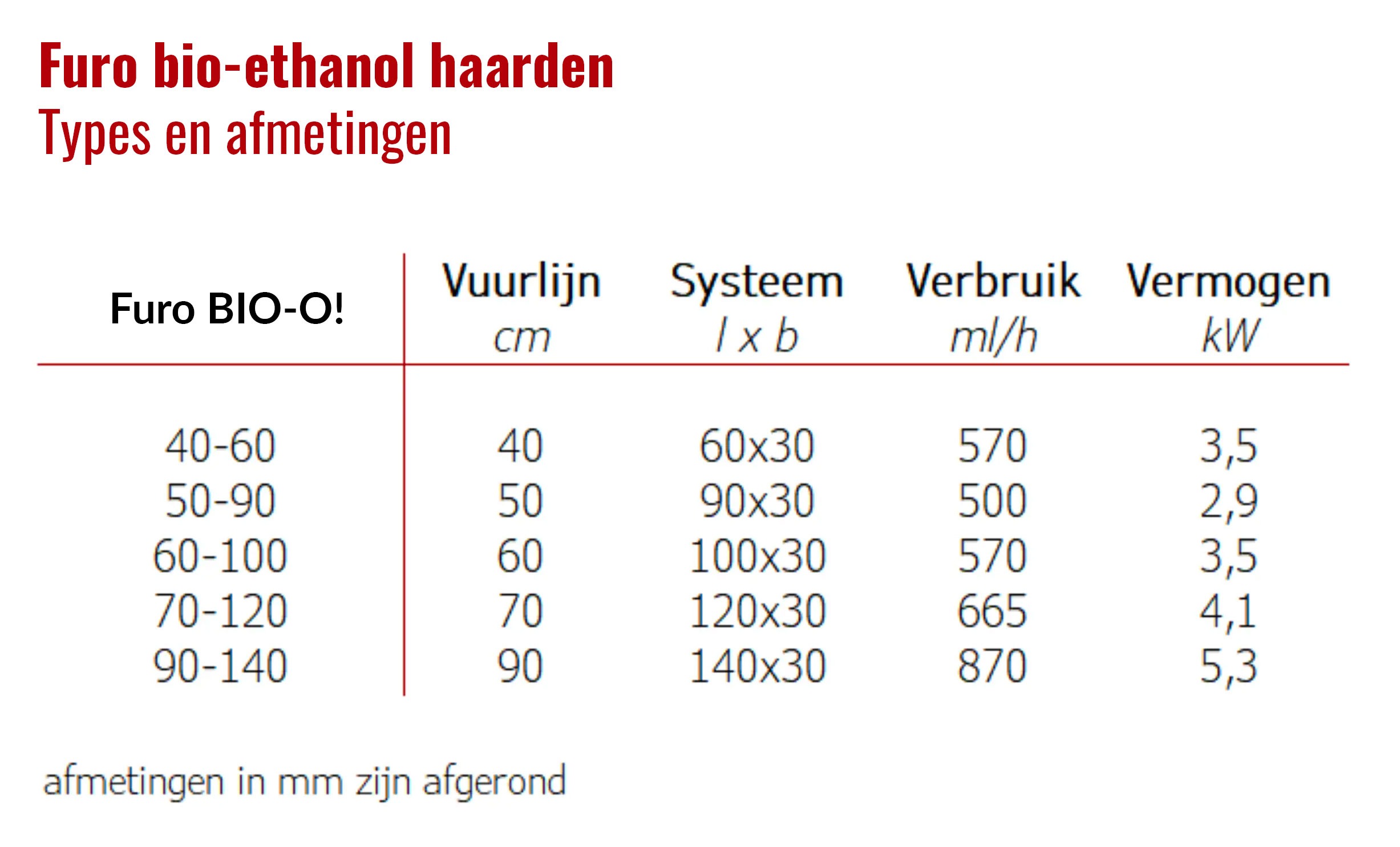 Furo bio-ethanol haarden
Types en afmetingen

| Furo BIO-O! | Vuurlijn cm | Systeem l x b | Verbruik ml/h | Vermogen kW |
|---|---|---|---|---|
| 40-60 | 40 | 60x30 | 570 | 3,5 |
| 50-90 | 50 | 90x30 | 500 | 2,9 |
| 60-100 | 60 | 100x30 | 570 | 3,5 |
| 70-120 | 70 | 120x30 | 665 | 4,1 |
| 90-140 | 90 | 140x30 | 870 | 5,3 |

afmetingen in mm zijn afgerond